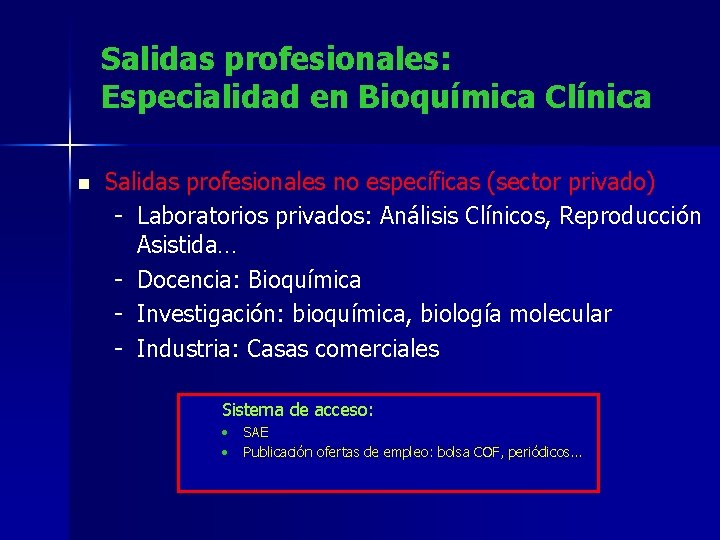 Salidas profesionales:
Especialidad en Bioquímica Clínica

- Salidas profesionales no específicas (sector privado)
  - Laboratorios privados: Análisis Clínicos, Reproducción Asistida…
  - Docencia: Bioquímica
  - Investigación: bioquímica, biología molecular
  - Industria: Casas comerciales

Sistema de acceso:
- SAE
- Publicación ofertas de empleo: bolsa COF, periódicos…